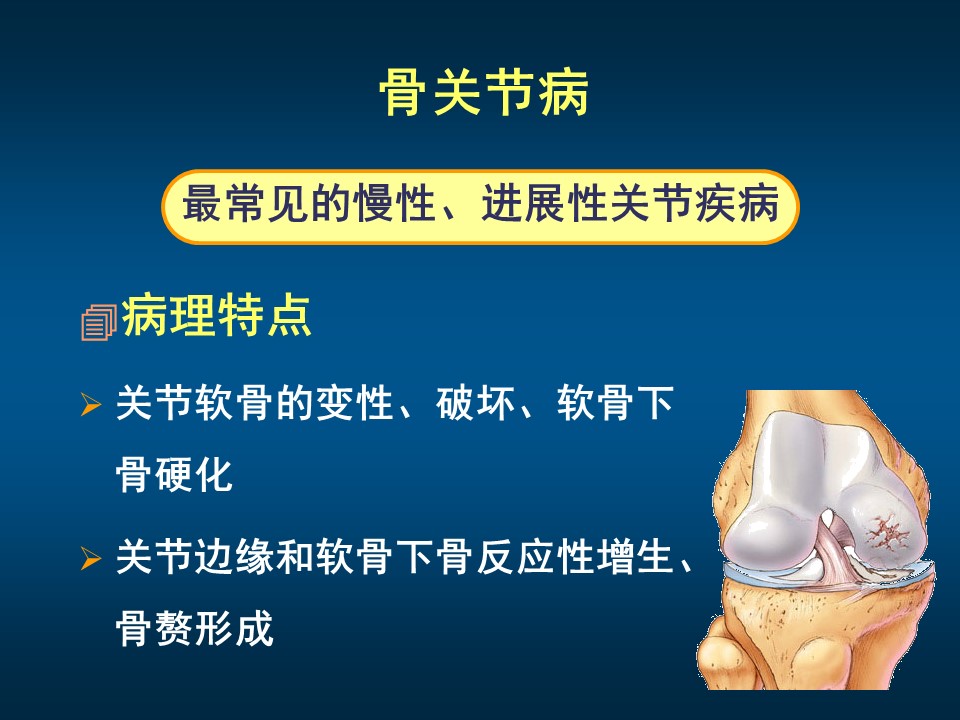 骨关节病

最常见的慢性、进展性关节疾病

病理特点

➢ 关节软骨的变性、破坏、软骨下骨硬化

➢ 关节边缘和软骨下骨反应性增生、骨赘形成